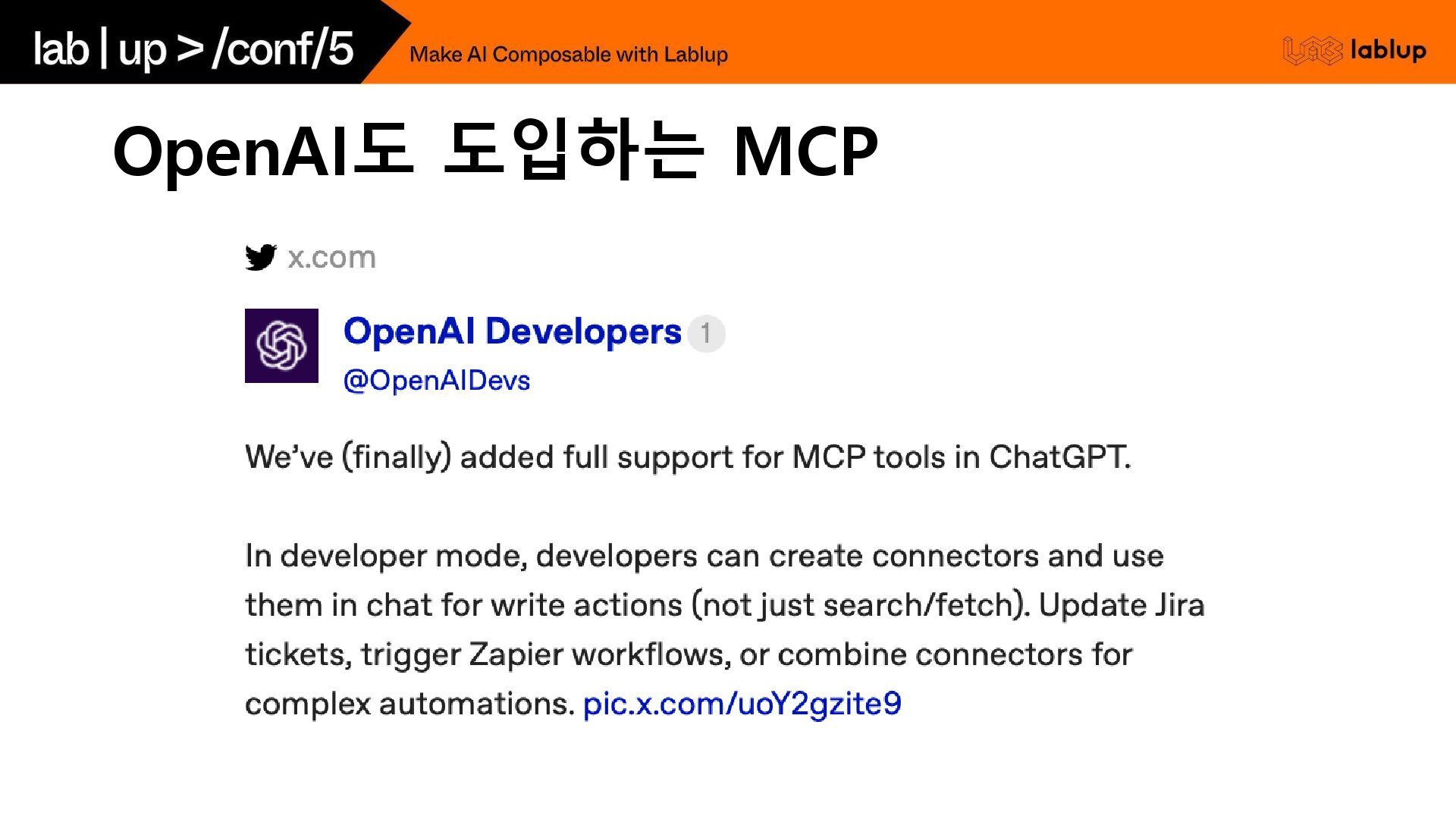 lab | up > /conf/5

Make AI Composable with Lablup

lablup

OpenAI도 도입하는 MCP

x.com

OpenAI Developers 1

@OpenAIDevs

We've (finally) added full support for MCP tools in ChatGPT.

In developer mode, developers can create connectors and use them in chat for write actions (not just search/fetch). Update Jira tickets, trigger Zapier workflows, or combine connectors for complex automations. pic.x.com/uoY2gzite9